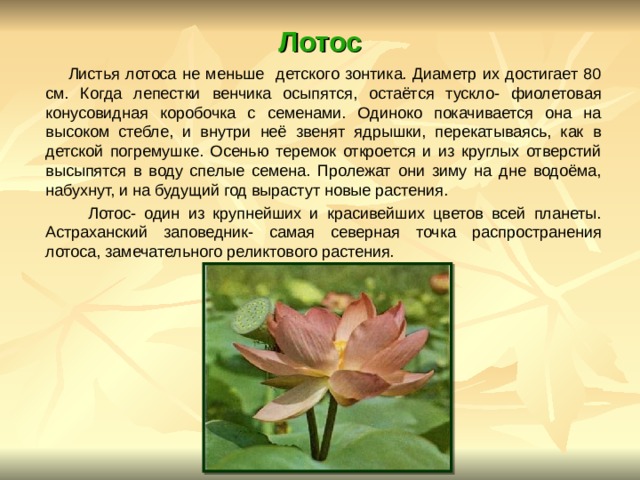 Лотос

Листья лотоса не меньше детского зонтика. Диаметр их достигает 80 см. Когда лепестки венчика осыпятся, остаётся тускло- фиолетовая конусовидная коробочка с семенами. Одиноко покачивается она на высоком стебле, и внутри неё звенят ядрышки, перекатываясь, как в детской погремушке. Осенью теремок откроется и из круглых отверстий высыпятся в воду спелые семена. Пролежат они зиму на дне водоёма, набухнут, и на будущий год вырастут новые растения.

Лотос- один из крупнейших и красивейших цветов всей планеты. Астраханский заповедник- самая северная точка распространения лотоса, замечательного реликтового растения.